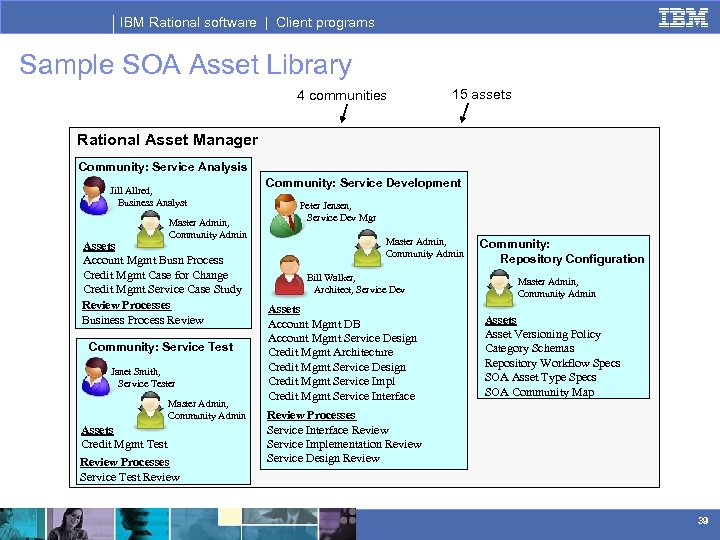 IBM Rational software | Client programs

IBM

Sample SOA Asset Library

4 communities

15 assets

Rational Asset Manager

Community: Service Analysis

Jill Allred, Business Analyst

Master Admin, Community Admin

Assets
Account Mgmt Busn Process
Credit Mgmt Case for Change
Credit Mgmt Service Case Study

Review Processes
Business Process Review

Community: Service Test

Janet Smith, Service Tester

Master Admin, Community Admin

Assets
Credit Mgmt Test

Review Processes
Service Test Review

Community: Service Development

Peter Jensen, Service Dev Mgr

Master Admin, Community Admin

Bill Walker, Architect, Service Dev

Assets
Account Mgmt DB
Account Mgmt Service Design
Credit Mgmt Architecture
Credit Mgmt Service Design
Credit Mgmt Service Impl
Credit Mgmt Service Interface

Review Processes
Service Interface Review
Service Implementation Review
Service Design Review

Community: Repository Configuration

Master Admin, Community Admin

Assets
Asset Versioning Policy
Category Schemas
Repository Workflow Specs
SOA Asset Type Specs
SOA Community Map

39